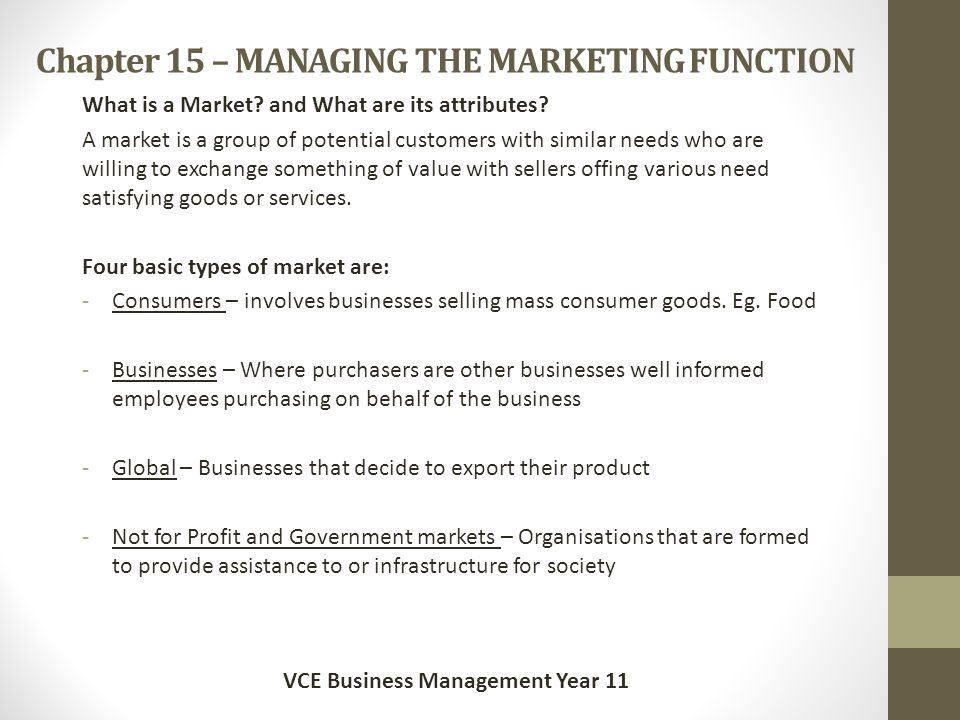 Chapter 15 – MANAGING THE MARKETING FUNCTION

What is a Market? and What are its attributes?

A market is a group of potential customers with similar needs who are willing to exchange something of value with sellers offing various need satisfying goods or services.

Four basic types of market are:

- Consumers – involves businesses selling mass consumer goods. Eg. Food

- Businesses – Where purchasers are other businesses well informed employees purchasing on behalf of the business

- Global – Businesses that decide to export their product

- Not for Profit and Government markets – Organisations that are formed to provide assistance to or infrastructure for society

VCE Business Management Year 11